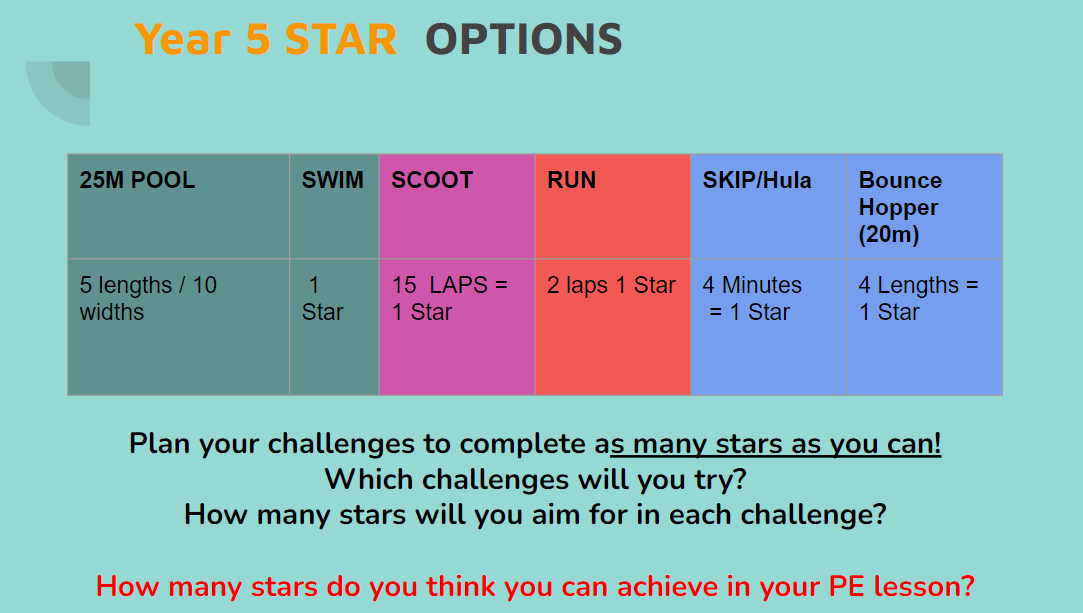 Year 5 STAR OPTIONS

| 25M POOL | SWIM | SCOOT | RUN | SKIP/Hula | Bounce Hopper (20m) |
|---|---|---|---|---|---|
| 5 lengths / 10 widths | 1 Star | 15 LAPS = 1 Star | 2 laps 1 Star | 4 Minutes = 1 Star | 4 Lengths = 1 Star |

Plan your challenges to complete as many stars as you can!
Which challenges will you try?
How many stars will you aim for in each challenge?

How many stars do you think you can achieve in your PE lesson?